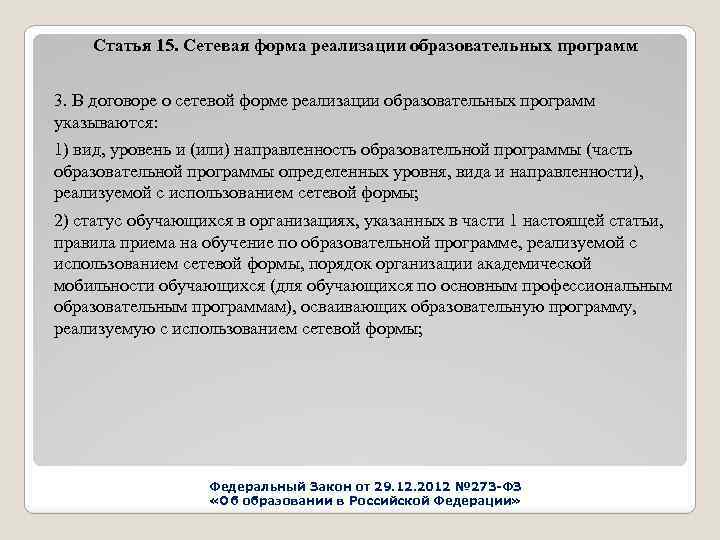 Статья 15. Сетевая форма реализации образовательных программ

3. В договоре о сетевой форме реализации образовательных программ указываются:

1) вид, уровень и (или) направленность образовательной программы (часть образовательной программы определенных уровня, вида и направленности), реализуемой с использованием сетевой формы;

2) статус обучающихся в организациях, указанных в части 1 настоящей статьи, правила приема на обучение по образовательной программе, реализуемой с использованием сетевой формы, порядок организации академической мобильности обучающихся (для обучающихся по основным профессиональным образовательным программам), осваивающих образовательную программу, реализуемую с использованием сетевой формы;

Федеральный Закон от 29.12.2012 №273-ФЗ
«Об образовании в Российской Федерации»